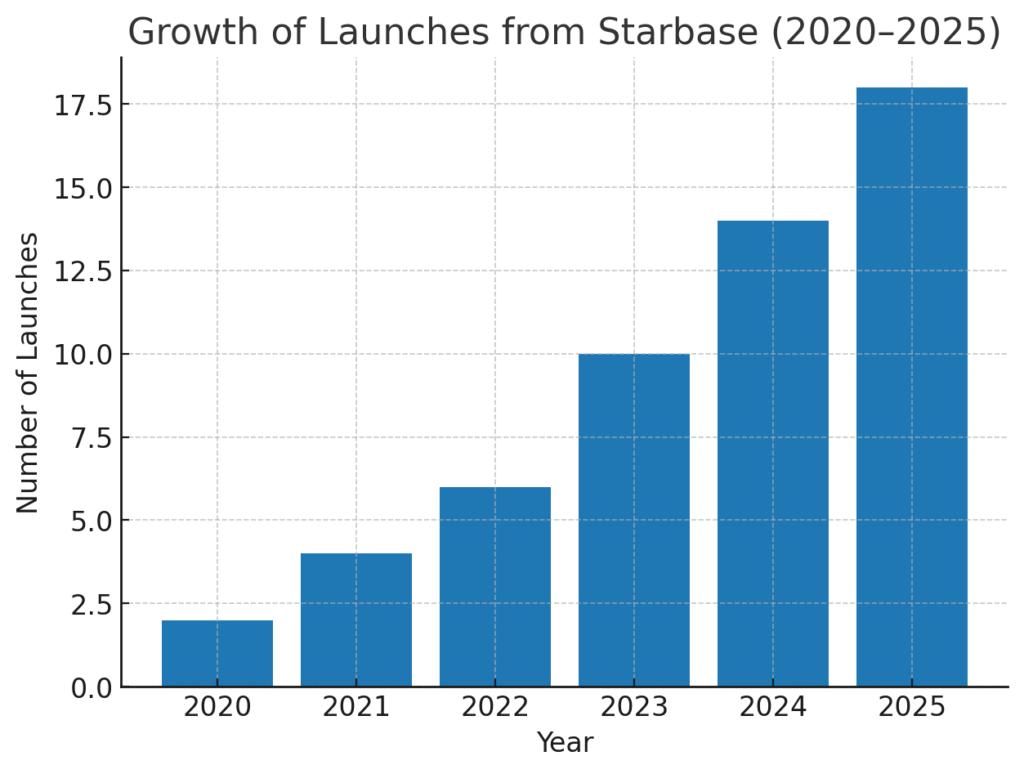 Growth of Launches from Starbase (2020–2025)

Number of Launches

17.5
15.0
12.5
10.0
7.5
5.0
2.5
0.0

2020 2021 2022 2023 2024 2025

Year